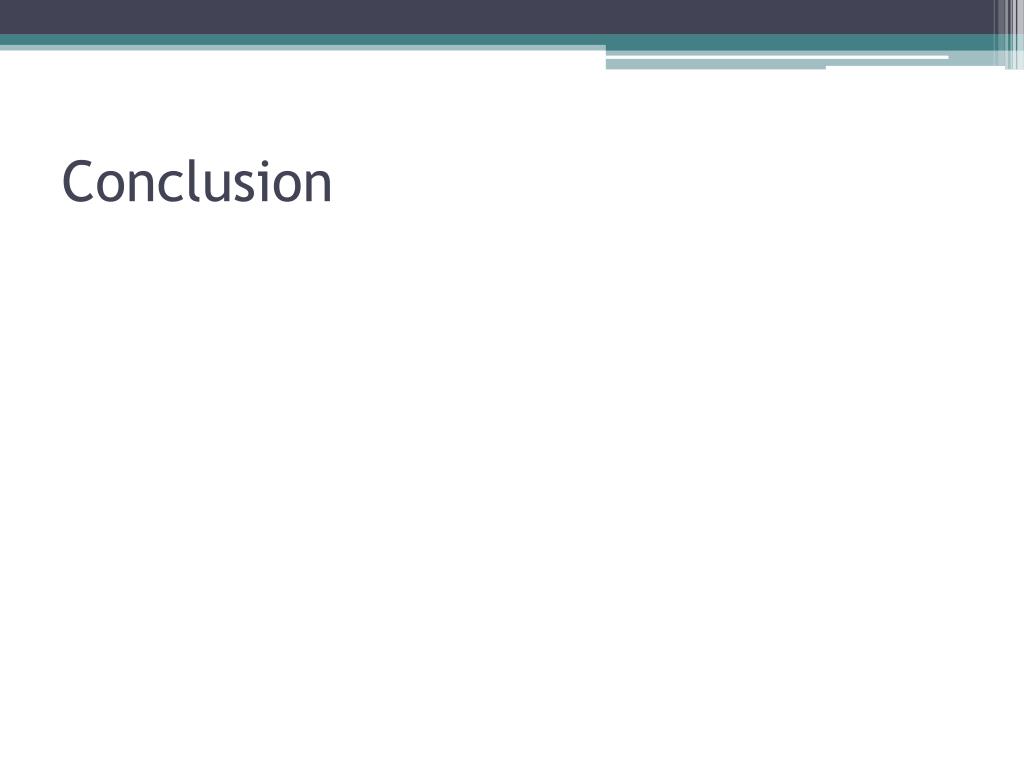 Conclusion